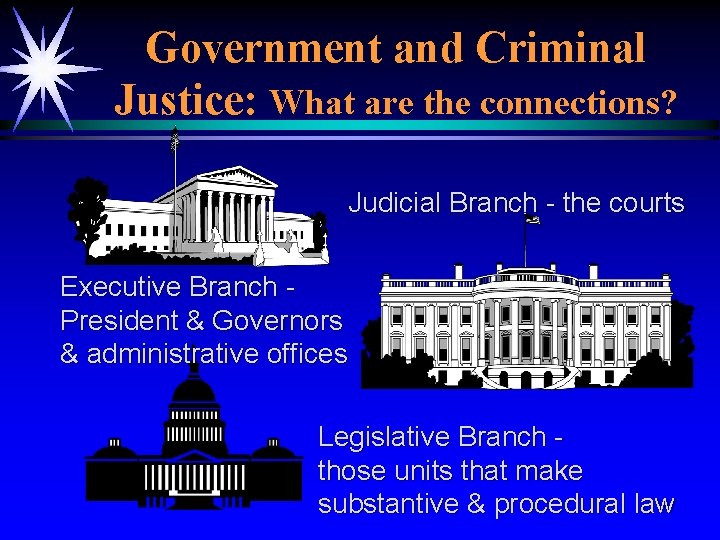 Government and Criminal Justice: What are the connections?

Judicial Branch - the courts

Executive Branch - President & Governors & administrative offices

Legislative Branch - those units that make substantive & procedural law